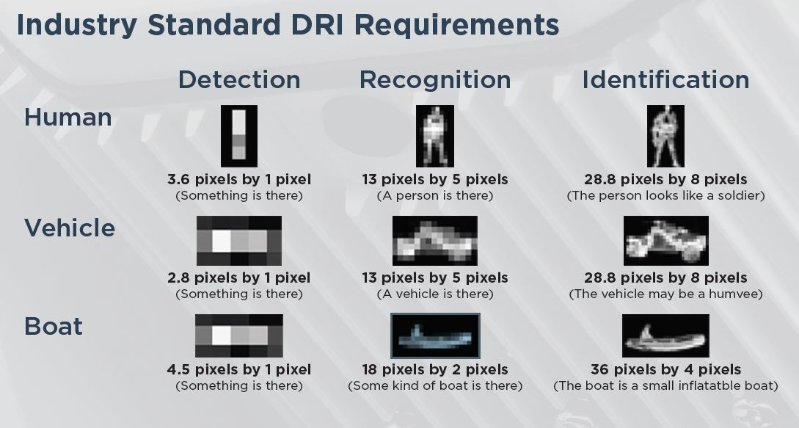 Industry Standard DRI Requirements

| | Detection | Recognition | Identification |
|---|---|---|---|
| Human | 3.6 pixels by 1 pixel (Something is there) | 13 pixels by 5 pixels (A person is there) | 28.8 pixels by 8 pixels (The person looks like a soldier) |
| Vehicle | 2.8 pixels by 1 pixel (Something is there) | 13 pixels by 5 pixels (A vehicle is there) | 28.8 pixels by 8 pixels (The vehicle may be a humvee) |
| Boat | 4.5 pixels by 1 pixel (Something is there) | 18 pixels by 2 pixels (Some kind of boat is there) | 36 pixels by 4 pixels (The boat is a small inflatatble boat) |